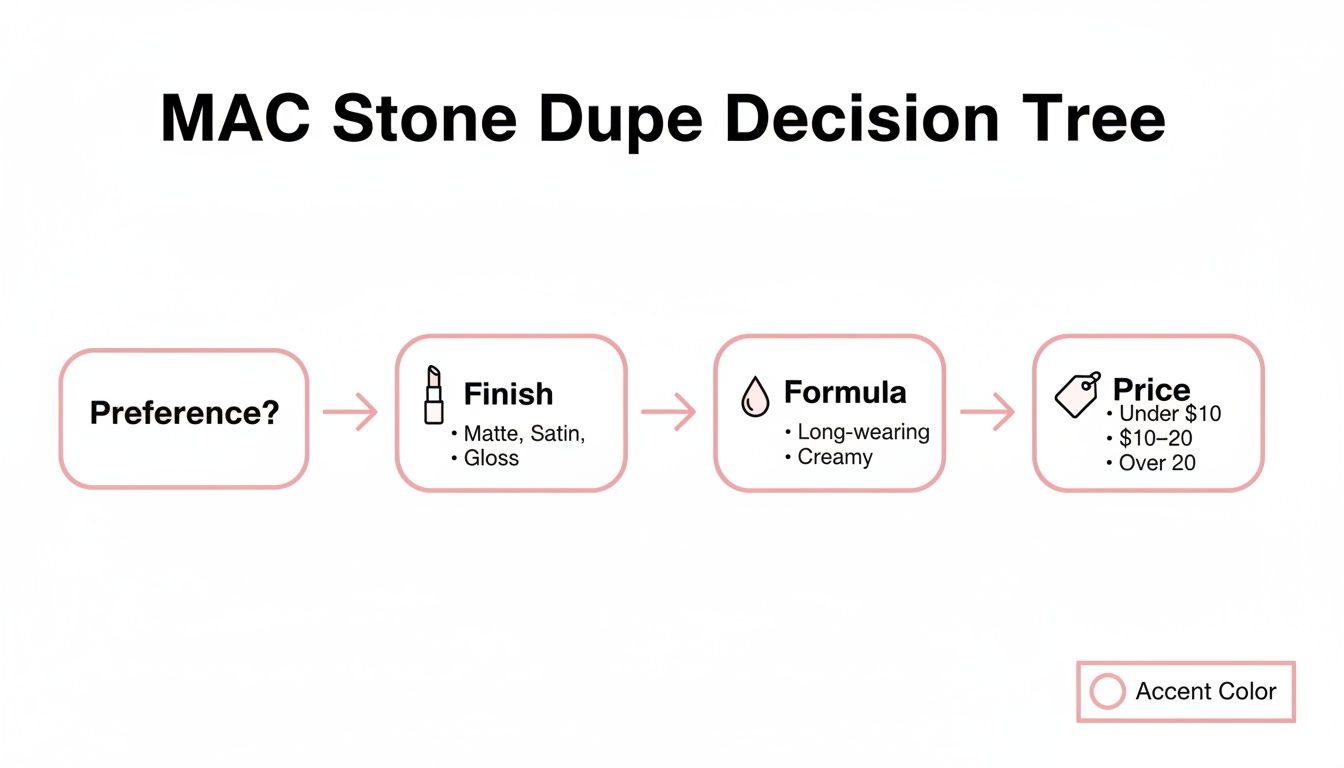 MAC Stone Dupe Decision Tree

Preference?

Finish
• Matte, Satin,
• Gloss

Formula
• Long-wearing
• Creamy

Price
• Under \$10
• \$10–20
• Over 20

Accent Color